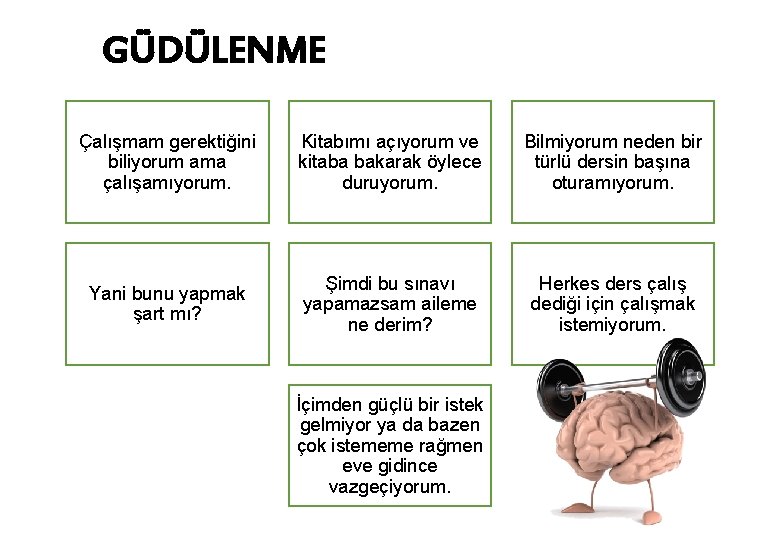 GÜDÜLENME

Çalışmam gerektiğini biliyorum ama çalışamıyorum.

Kitabımı açıyorum ve kitaba bakarak öylece duruyorum.

Bilmiyorum neden bir türlü dersin başına oturamıyorum.

Yani bunu yapmak şart mı?

Şimdi bu sınavı yapamazsam aileme ne derim?

Herkes ders çalış dediği için çalışmak istemiyorum.

İçimden güçlü bir istek gelmiyor ya da bazen çok istememe rağmen eve gidince vazgeçiyorum.